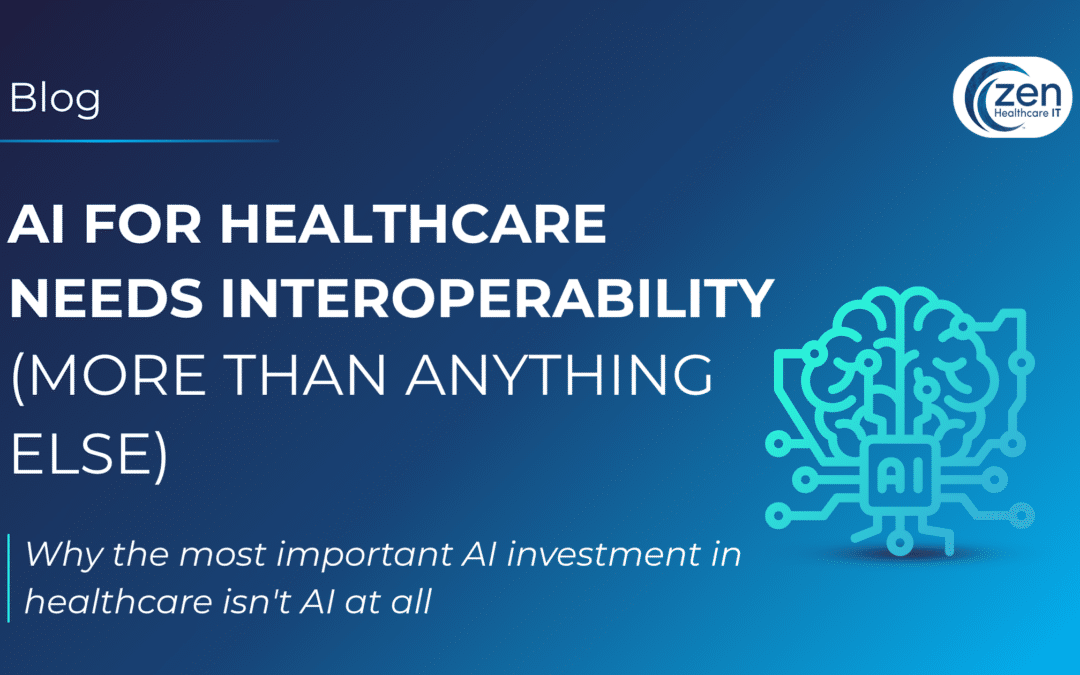 Blog

zen Healthcare IT

AI FOR HEALTHCARE NEEDS INTEROPERABILITY (MORE THAN ANYTHING ELSE)

AI

Why the most important AI investment in healthcare isn't AI at all